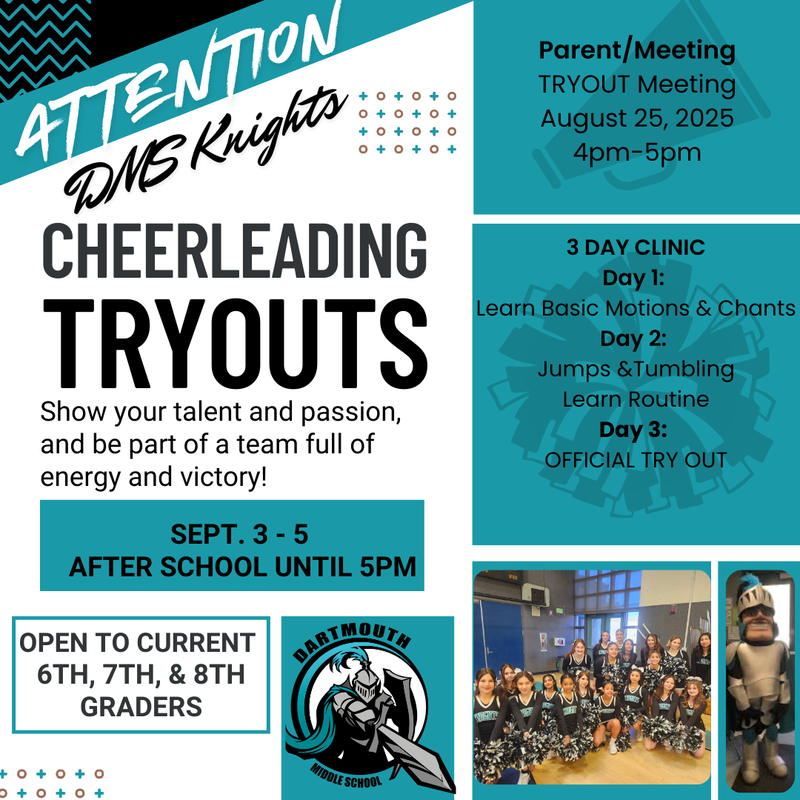 ATTENTION
DMS Knights

CHEERLEADING
TRYOUTS

Show your talent and passion, and be part of a team full of energy and victory!

SEPT. 3 - 5
AFTER SCHOOL UNTIL 5PM

OPEN TO CURRENT 6TH, 7TH, & 8TH GRADERS

DARTMOUTH
MIDDLE SCHOOL

Parent/Meeting
TRYOUT Meeting
August 25, 2025
4pm-5pm

3 DAY CLINIC
Day 1:
Learn Basic Motions & Chants
Day 2:
Jumps &Tumbling
Learn Routine
Day 3:
OFFICIAL TRY OUT